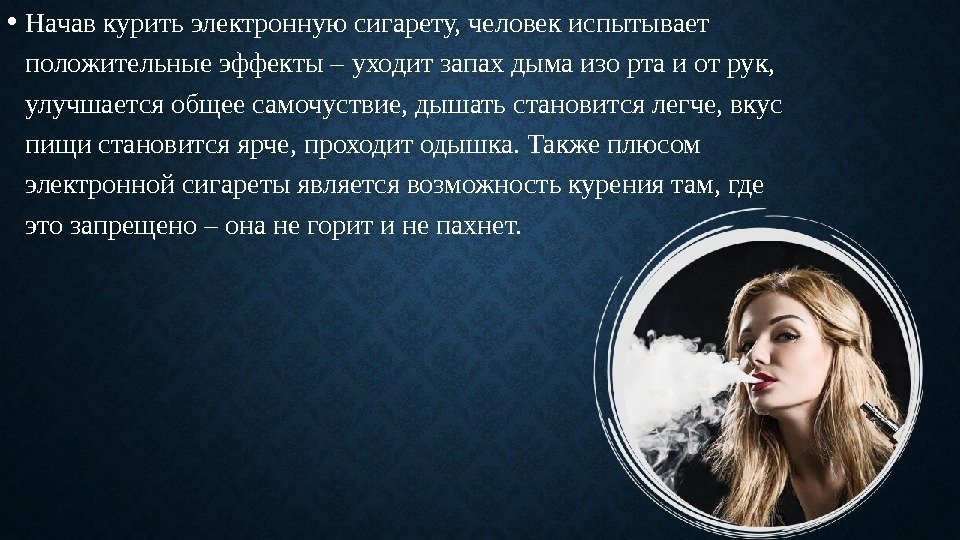 • Начав курить электронную сигарету, человек испытывает положительные эффекты – уходит запах дыма изо рта и от рук, улучшается общее самочуствие, дышать становится легче, вкус пищи становится ярче, проходит одышка. Также плюсом электронной сигареты является возможность курения там, где это запрещено – она не горит и не пахнет.